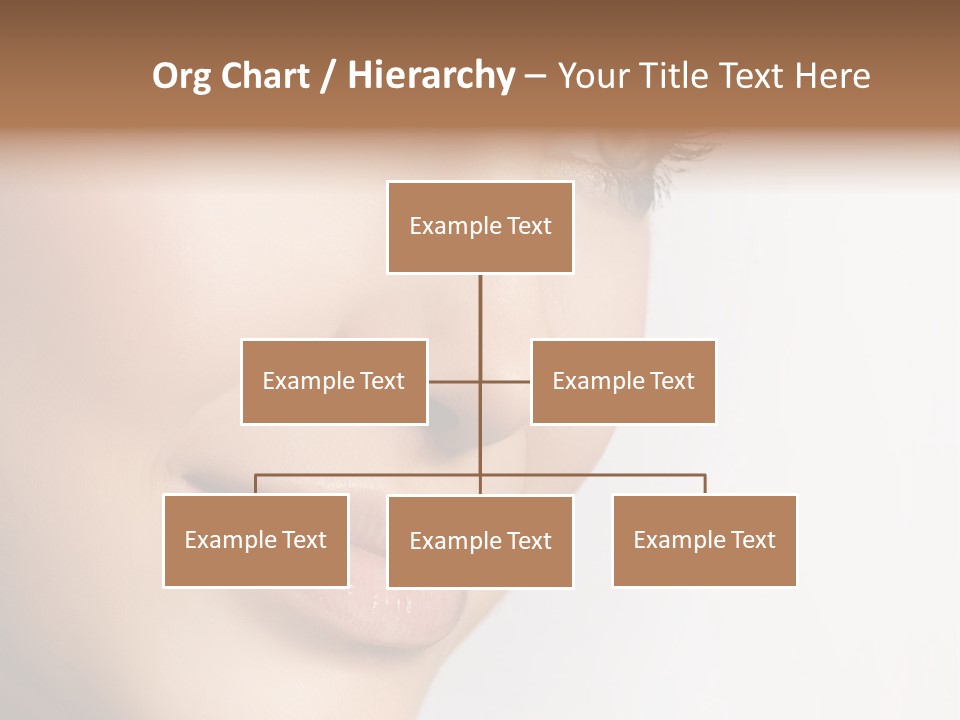 Org Chart / Hierarchy – Your Title Text Here

Example Text

Example Text

Example Text

Example Text

Example Text

Example Text